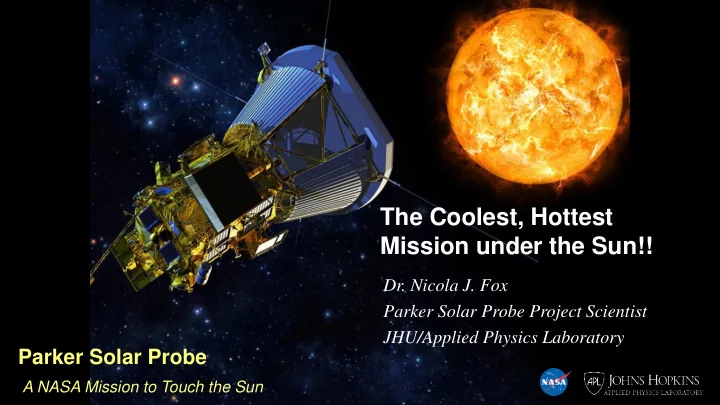 The Coolest, Hottest Mission under the Sun!!

Dr. Nicola J. Fox
Parker Solar Probe Project Scientist
JHU/Applied Physics Laboratory

Parker Solar Probe
A NASA Mission to Touch the Sun

NASA

APL JOHNS HOPKINS
APPLIED PHYSICS LABORATORY